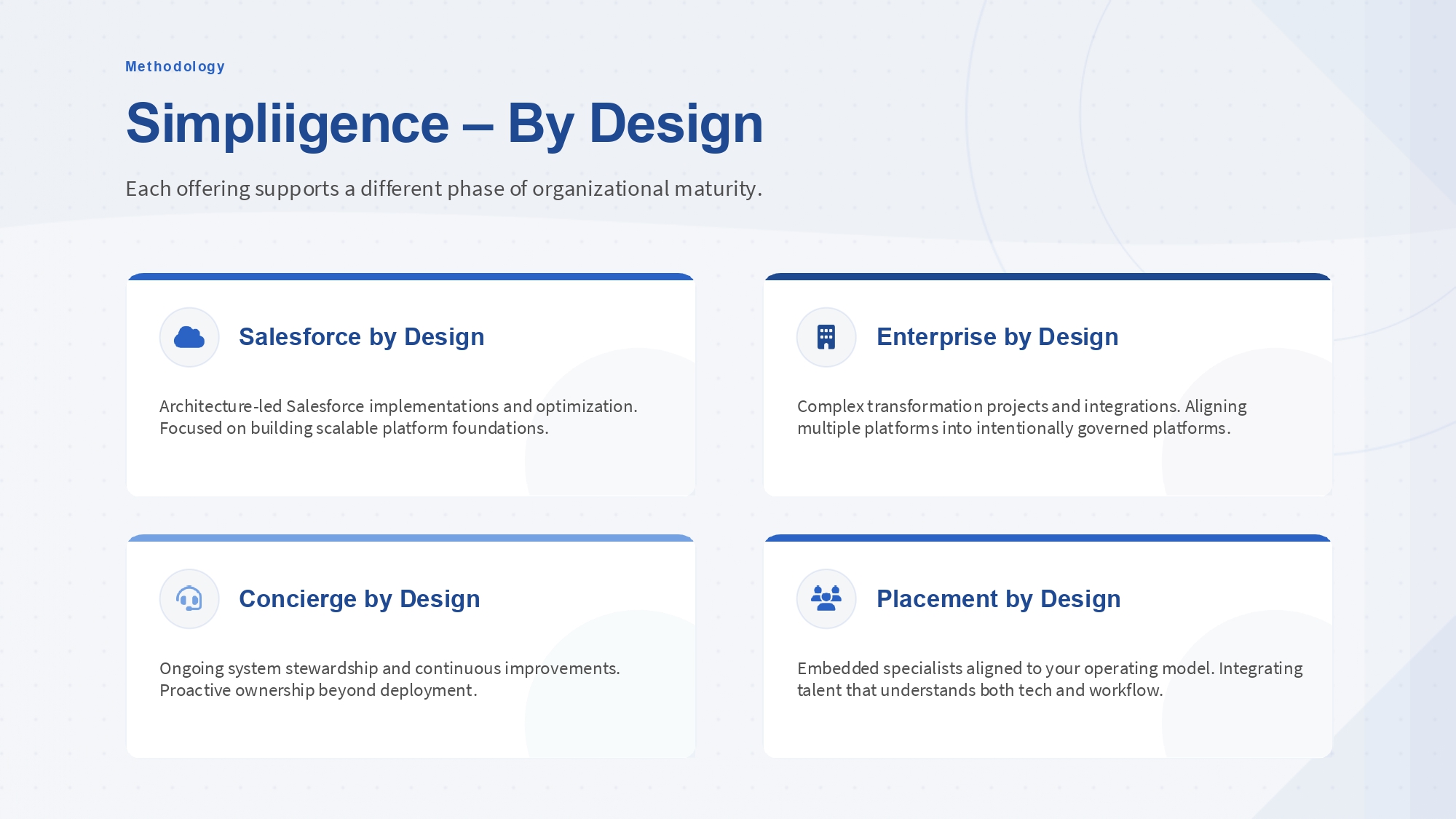 Methodology

Simpliigence – By Design

Each offering supports a different phase of organizational maturity.

Salesforce by Design

Architecture-led Salesforce implementations and optimization. Focused on building scalable platform foundations.

Enterprise by Design

Complex transformation projects and integrations. Aligning multiple platforms into intentionally governed platforms.

Concierge by Design

Ongoing system stewardship and continuous improvements. Proactive ownership beyond deployment.

Placement by Design

Embedded specialists aligned to your operating model. Integrating talent that understands both tech and workflow.